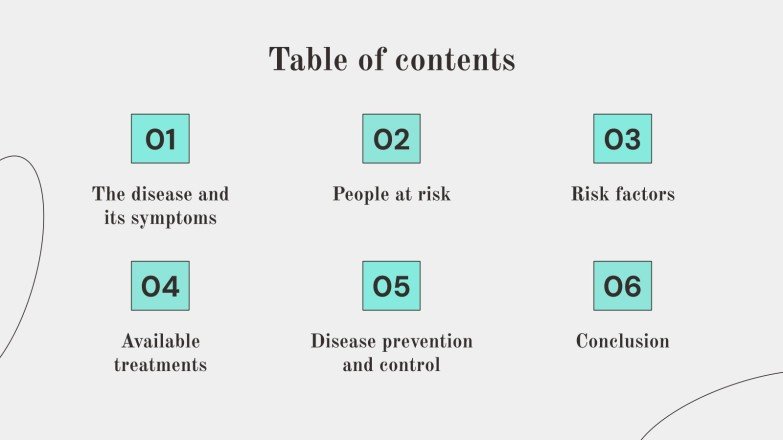 Table of contents

01

The disease and its symptoms

02

People at risk

03

Risk factors

04

Available treatments

05

Disease prevention and control

06

Conclusion